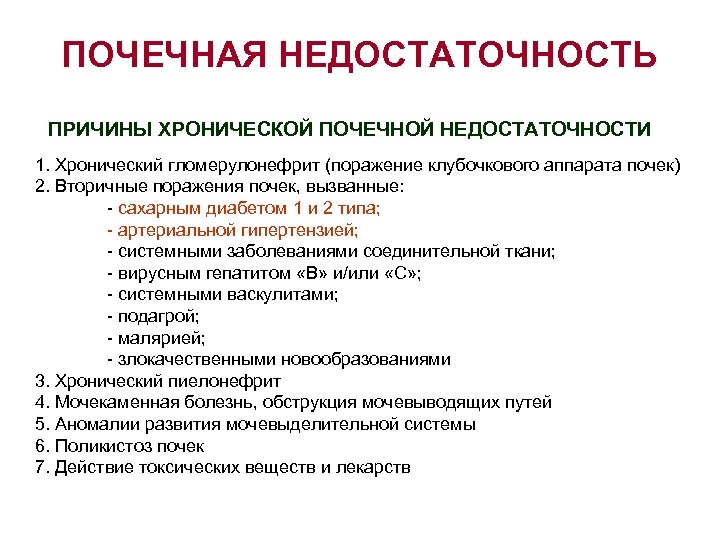 ПОЧЕЧНАЯ НЕДОСТАТОЧНОСТЬ

ПРИЧИНЫ ХРОНИЧЕСКОЙ ПОЧЕЧНОЙ НЕДОСТАТОЧНОСТИ

1. Хронический гломерулонефрит (поражение клубочкового аппарата почек)
2. Вторичные поражения почек, вызванные:
- сахарным диабетом 1 и 2 типа;
- артериальной гипертензией;
- системными заболеваниями соединительной ткани;
- вирусным гепатитом «В» и/или «С»;
- системными васкулитами;
- подагрой;
- малярией;
- злокачественными новообразованиями
3. Хронический пиелонефрит
4. Мочекаменная болезнь, обструкция мочевыводящих путей
5. Аномалии развития мочевыделительной системы
6. Поликистоз почек
7. Действие токсических веществ и лекарств